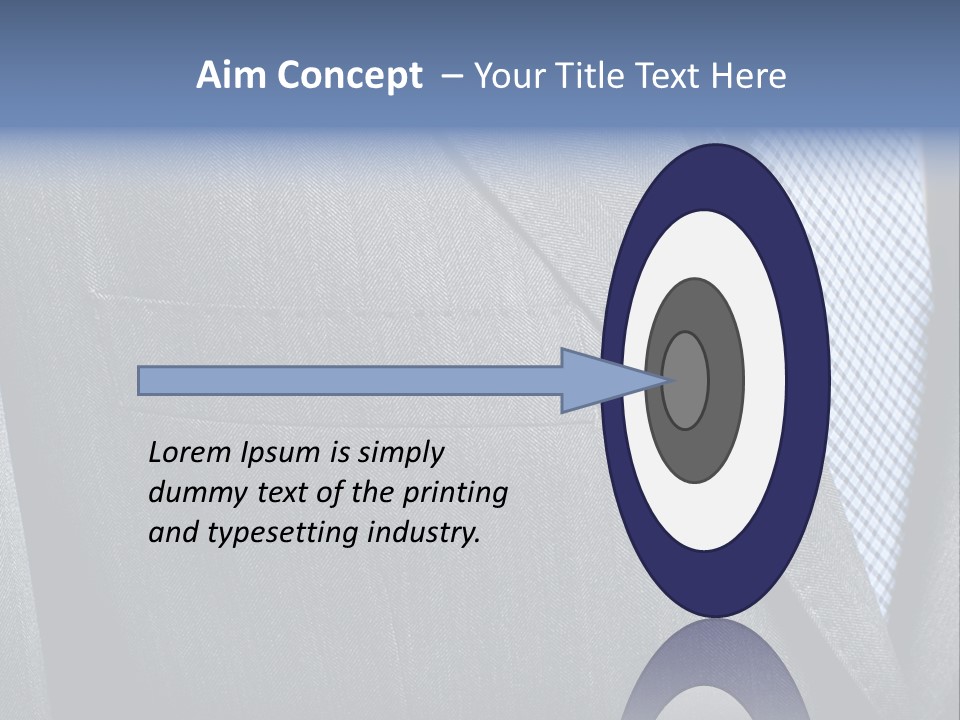 Aim Concept – Your Title Text Here

Lorem Ipsum is simply dummy text of the printing and typesetting industry.